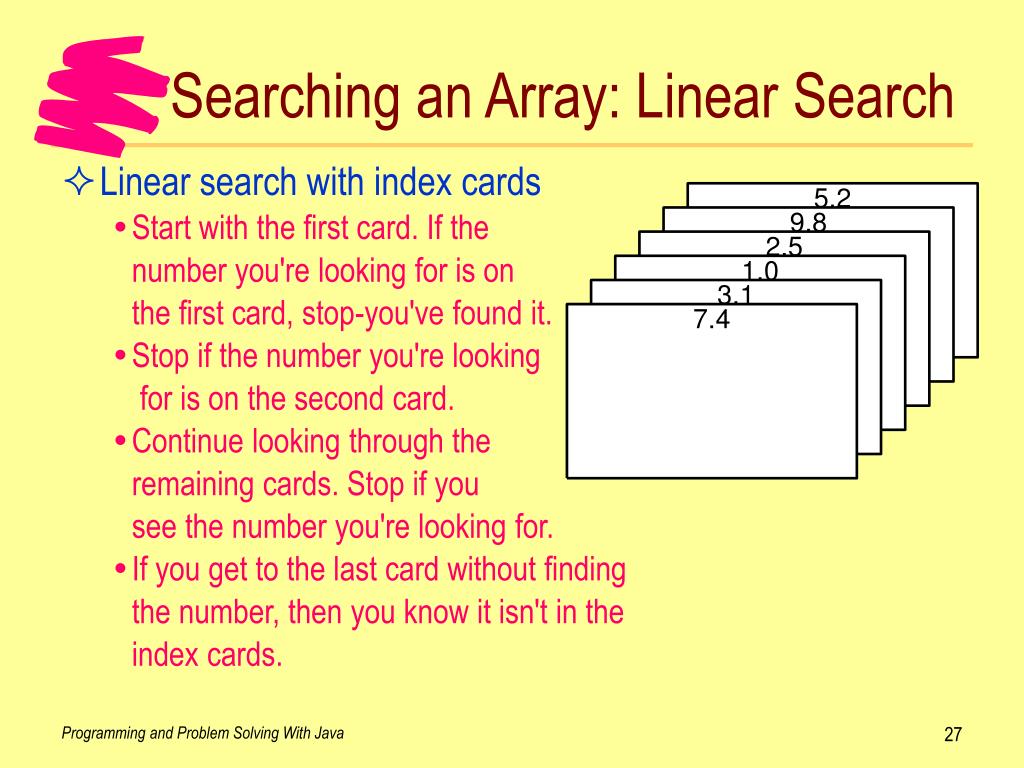 Searching an Array: Linear Search

✧ Linear search with index cards

• Start with the first card. If the number you're looking for is on the first card, stop-you've found it.

• Stop if the number you're looking for is on the second card.

• Continue looking through the remaining cards. Stop if you see the number you're looking for.

• If you get to the last card without finding the number, then you know it isn't in the index cards.

5.2
9.8
2.5
1.0
3.1
7.4

Programming and Problem Solving With Java

27